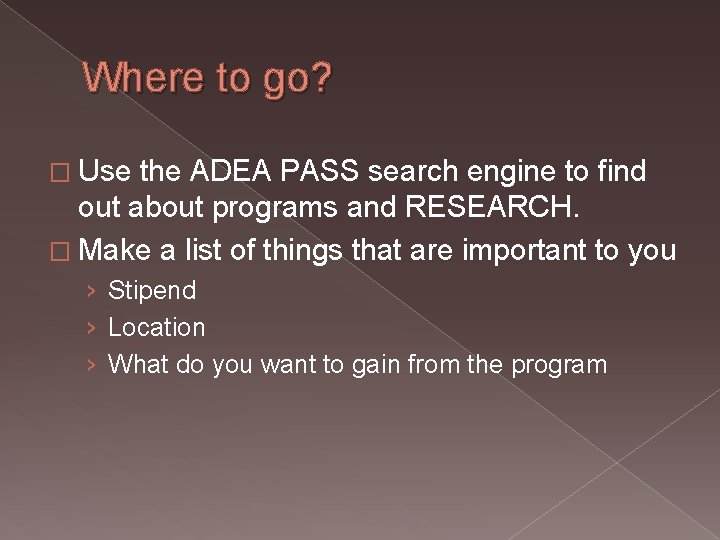 Where to go?

□ Use the ADEA PASS search engine to find out about programs and RESEARCH.

□ Make a list of things that are important to you

› Stipend

› Location

› What do you want to gain from the program